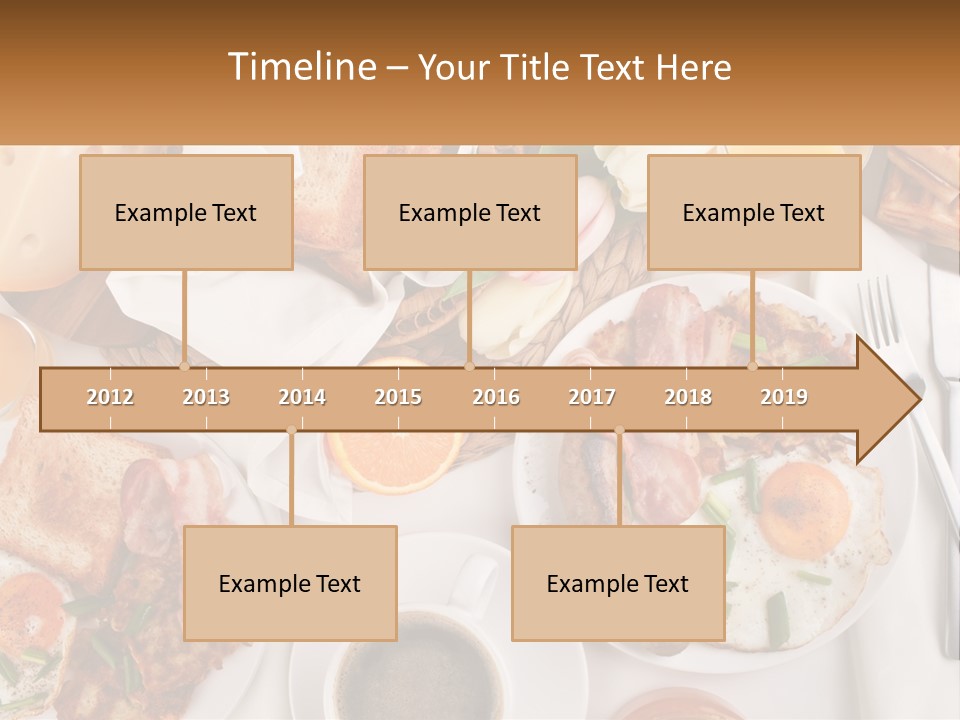 Timeline – Your Title Text Here

Example Text

Example Text

Example Text

2012 2013 2014 2015 2016 2017 2018 2019

Example Text

Example Text